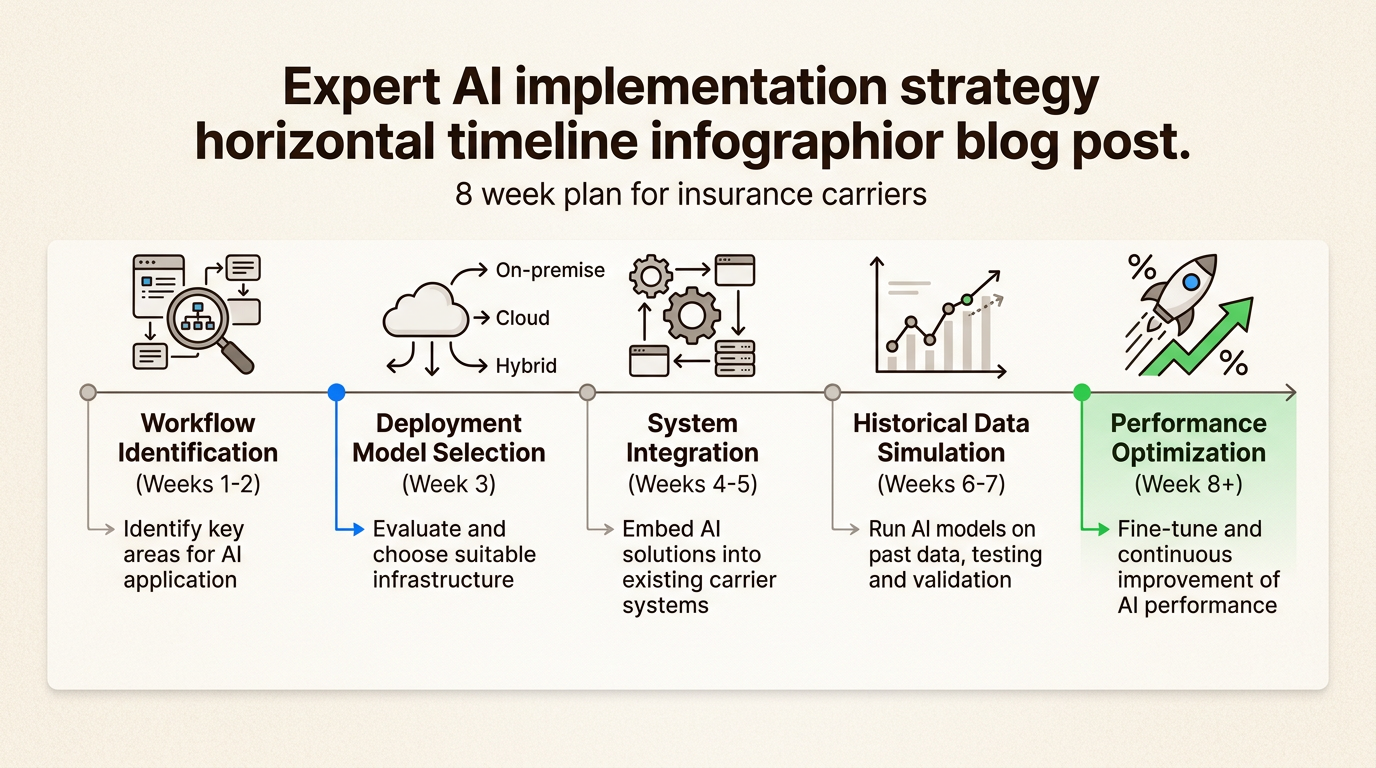 Expert AI implementation strategy horizontal timeline infographior blog post.

8 week plan for insurance carriers

On-premise
Cloud
Hybrid

%
%

Workflow Identification
(Weeks 1-2)
Identify key areas for AI application

Deployment Model Selection
(Week 3)
Evaluate and choose suitable infrastructure

System Integration
(Weeks 4-5)
Embed AI solutions into existing carrier systems

Historical Data Simulation
(Weeks 6-7)
Run AI models on past data, testing and validation

Performance Optimization
(Week 8+)
Fine-tune and continuous improvement of AI performance